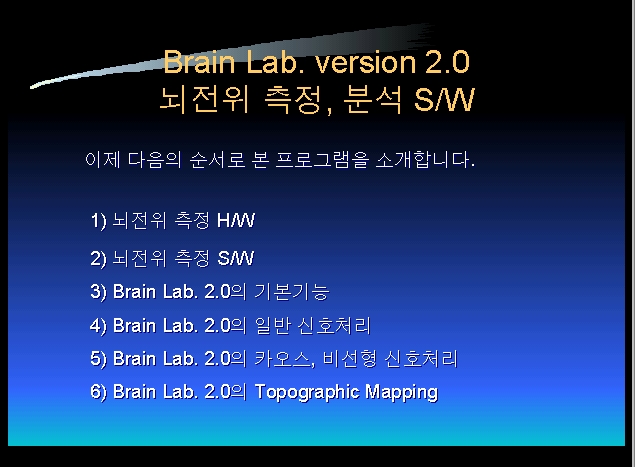 Brain Lab. version 2.0
뇌전위 측정, 분석 S/W

이제 다음의 순서로 본 프로그램을 소개합니다.

1) 뇌전위 측정 H/W
2) 뇌전위 측정 S/W
3) Brain Lab. 2.0의 기본기능
4) Brain Lab. 2.0의 일반 신호처리
5) Brain Lab. 2.0의 카오스, 비선형 신호처리
6) Brain Lab. 2.0의 Topographic Mapping